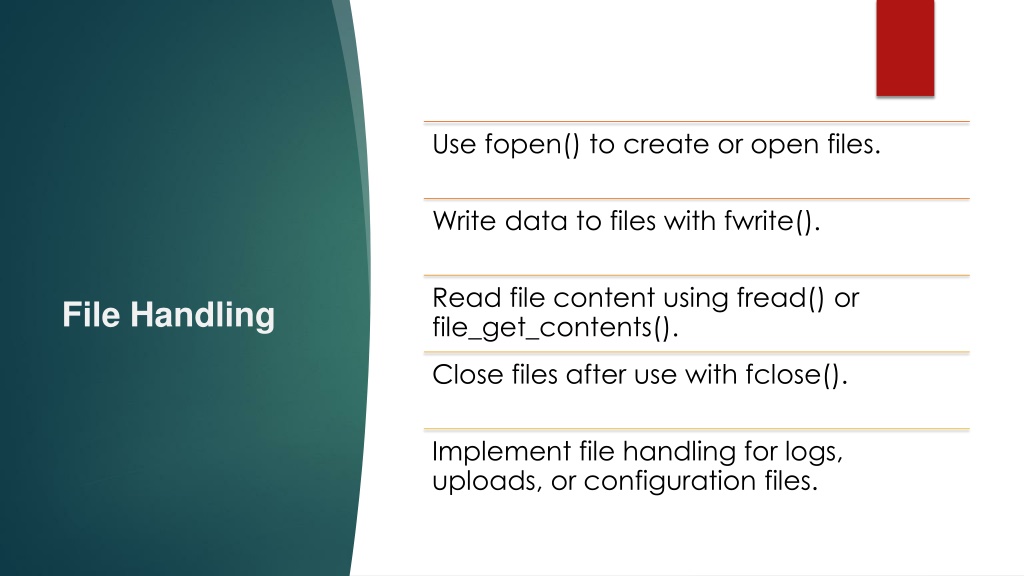 File Handling

Use fopen() to create or open files.

Write data to files with fwrite().

Read file content using fread() or file_get_contents().

Close files after use with fclose().

Implement file handling for logs, uploads, or configuration files.